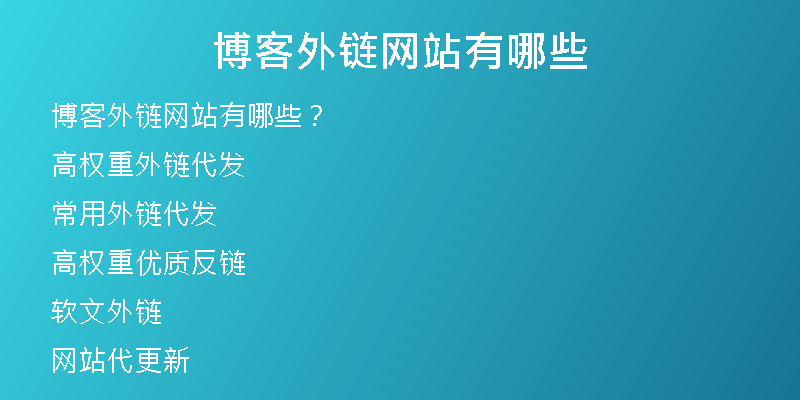 博客外链网站有哪些

博客外链网站有哪些？

高权重外链代发

常用外链代发

高权重优质反链

软文外链

网站代更新